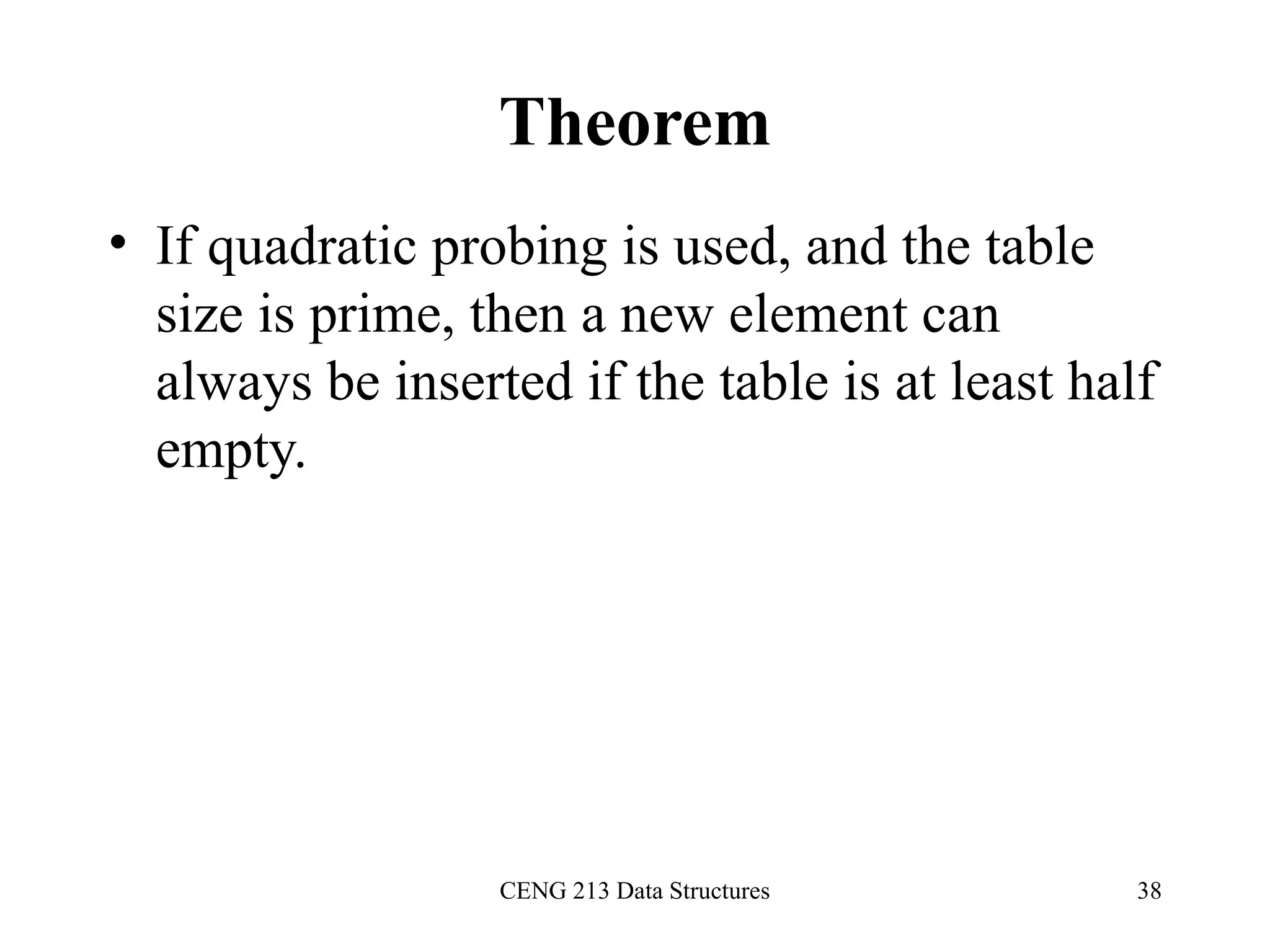 Theorem

• If quadratic probing is used, and the table size is prime, then a new element can always be inserted if the table is at least half empty.

CENG 213 Data Structures

38